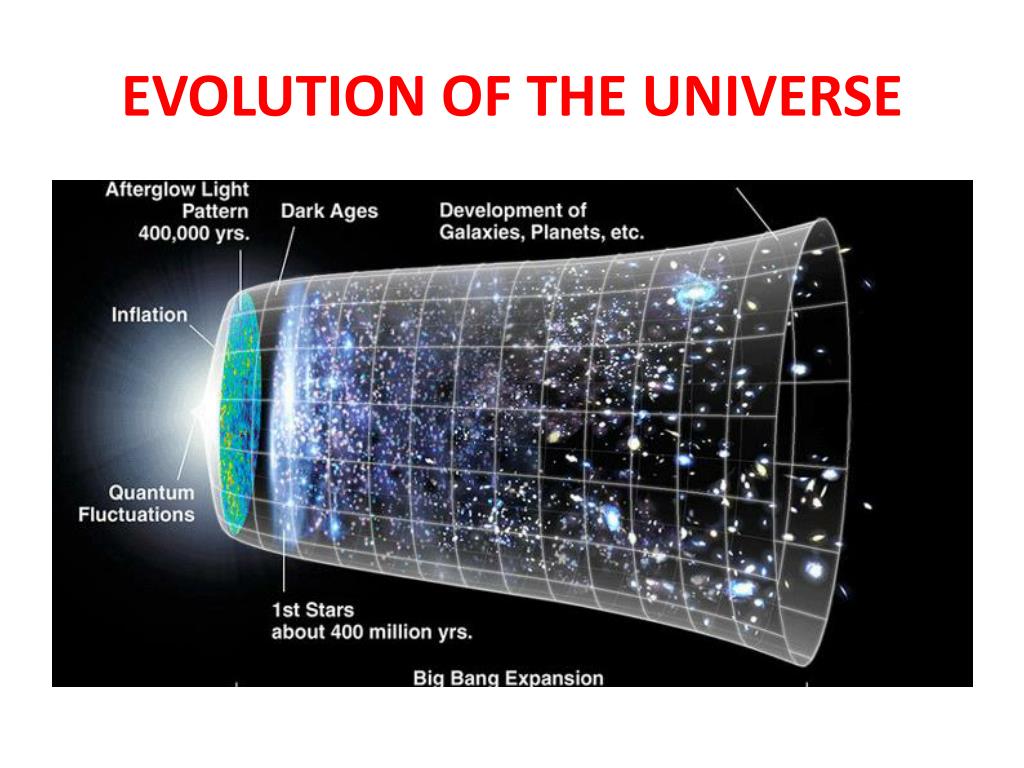 EVOLUTION OF THE UNIVERSE

Afterglow Light Pattern 400,000 yrs.

Dark Ages

Development of Galaxies, Planets, etc.

Inflation

Quantum Fluctuations

1st Stars about 400 million yrs.

Big Bang Expansion